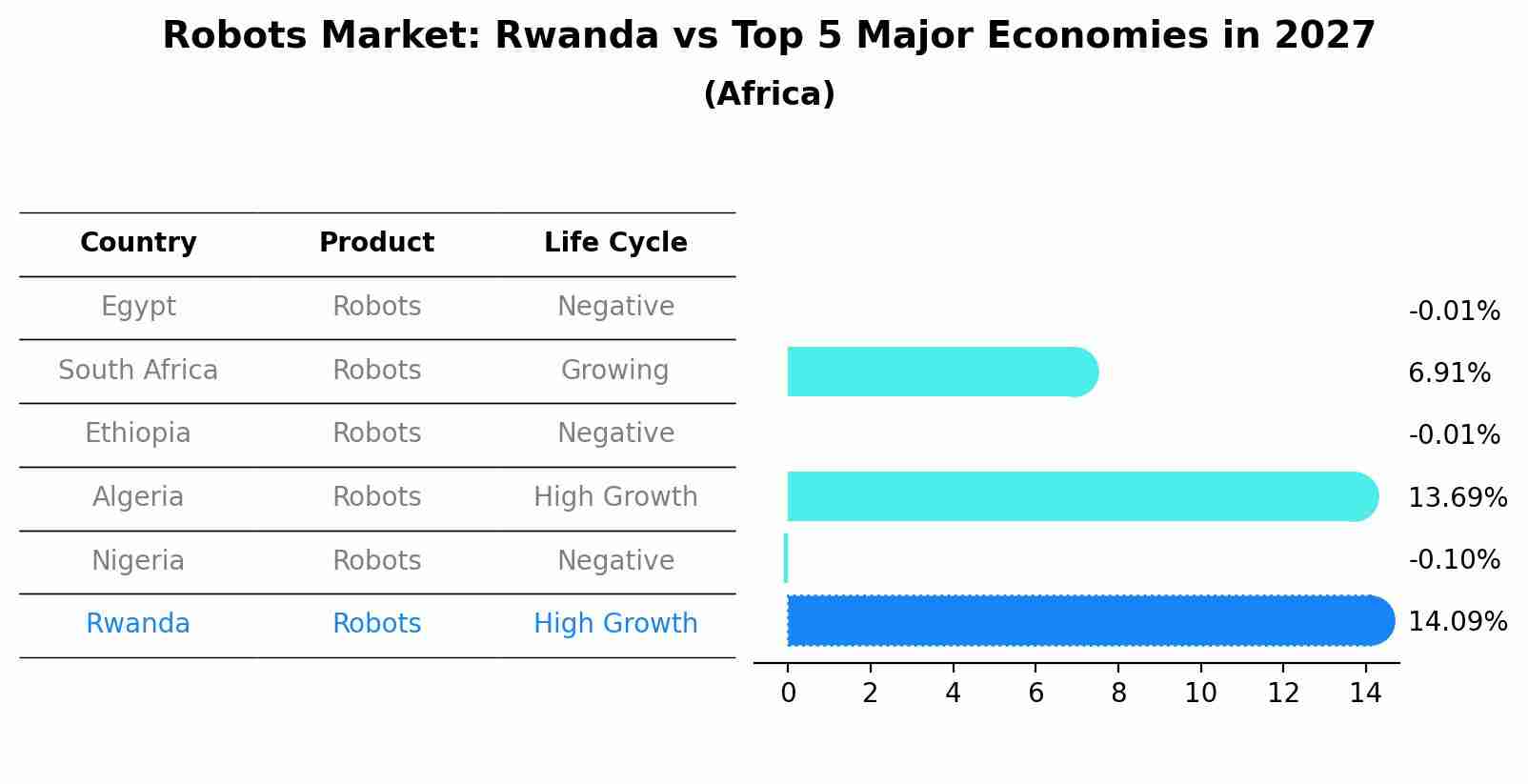 Robots Market: Rwanda vs Top 5 Major Economies in 2027
(Africa)

| Country | Product | Life Cycle |
|---|---|---|
| Egypt | Robots | Negative |
| South Africa | Robots | Growing |
| Ethiopia | Robots | Negative |
| Algeria | Robots | High Growth |
| Nigeria | Robots | Negative |
| Rwanda | Robots | High Growth |

-0.01%
6.91%
-0.01%
13.69%
-0.10%
14.09%

0 2 4 6 8 10 12 14